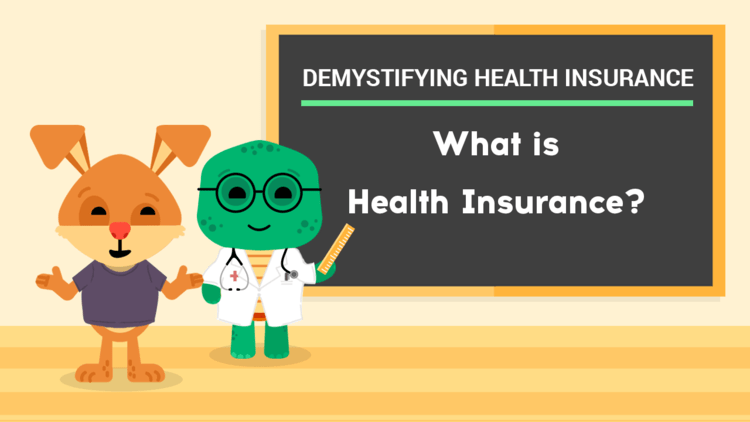 DEMYSTIFYING HEALTH INSURANCE

What is Health Insurance?